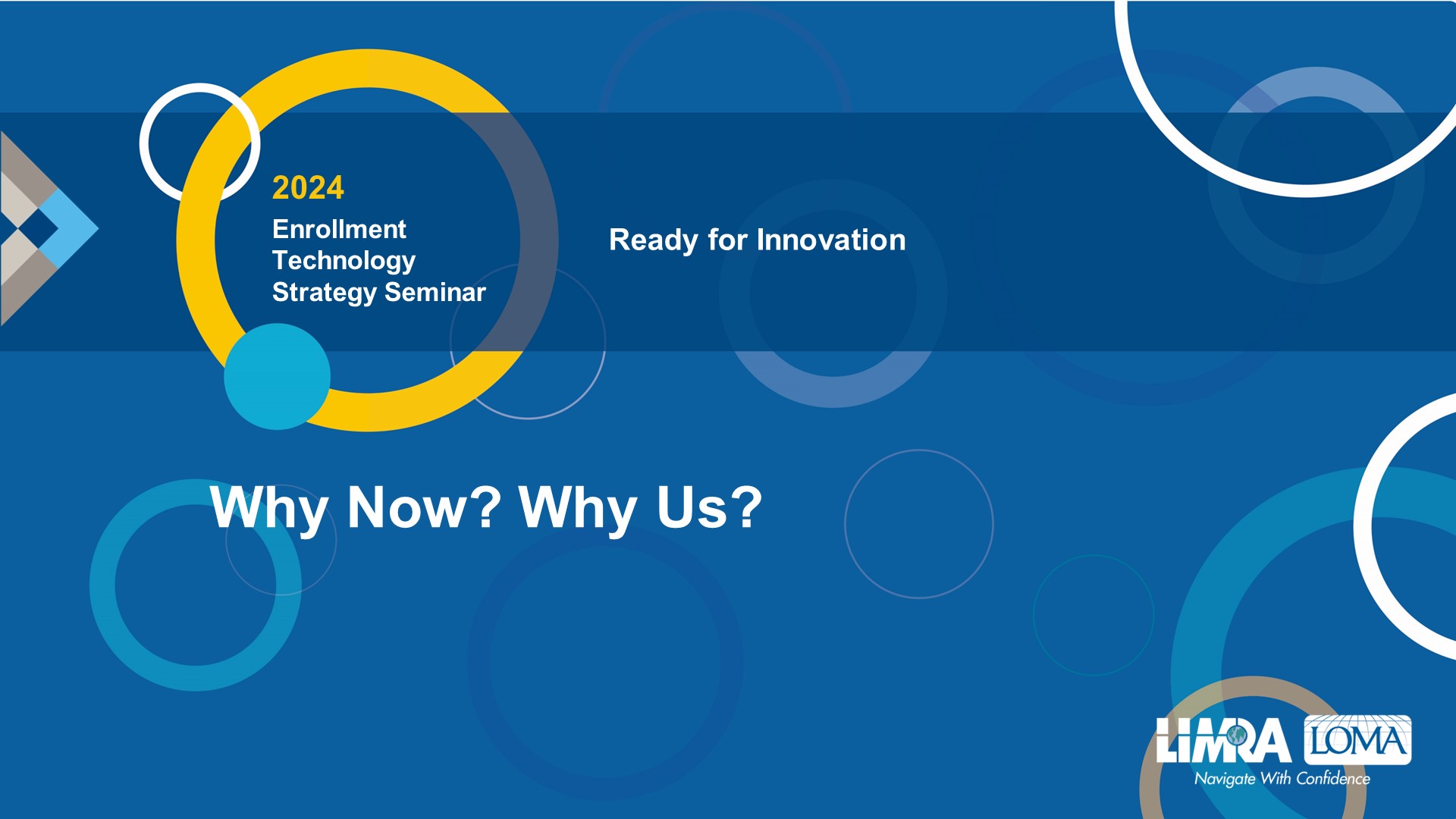 2024
Enrollment Technology Strategy Seminar

Ready for Innovation

Why Now? Why Us?

LIMRA LOMA
Navigate With Confidence